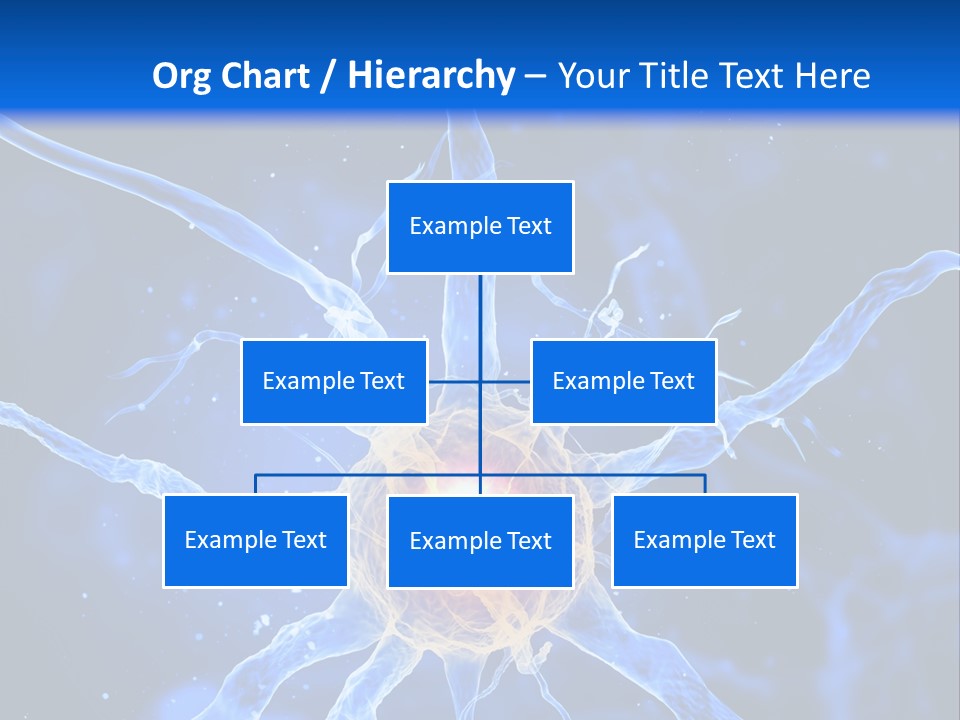 Org Chart / Hierarchy – Your Title Text Here

Example Text

Example Text

Example Text

Example Text

Example Text

Example Text